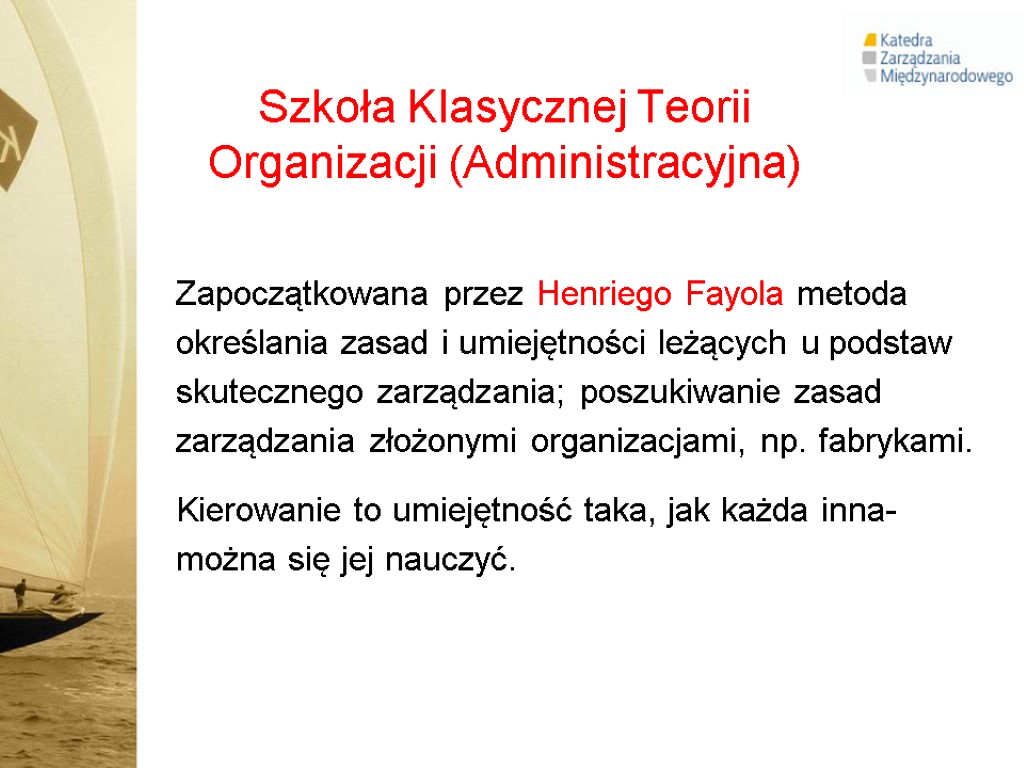 Katedra
Zarządzania
Międzynarodowego

Szkoła Klasycznej Teorii Organizacji (Administracyjna)

Zapoczątkowana przez Henriego Fayola metoda określania zasad i umiejętności leżących u podstaw skutecznego zarządzania; poszukiwanie zasad zarządzania złożonymi organizacjami, np. fabrykami.

Kierowanie to umiejętność taka, jak każda inna- można się jej nauczyć.